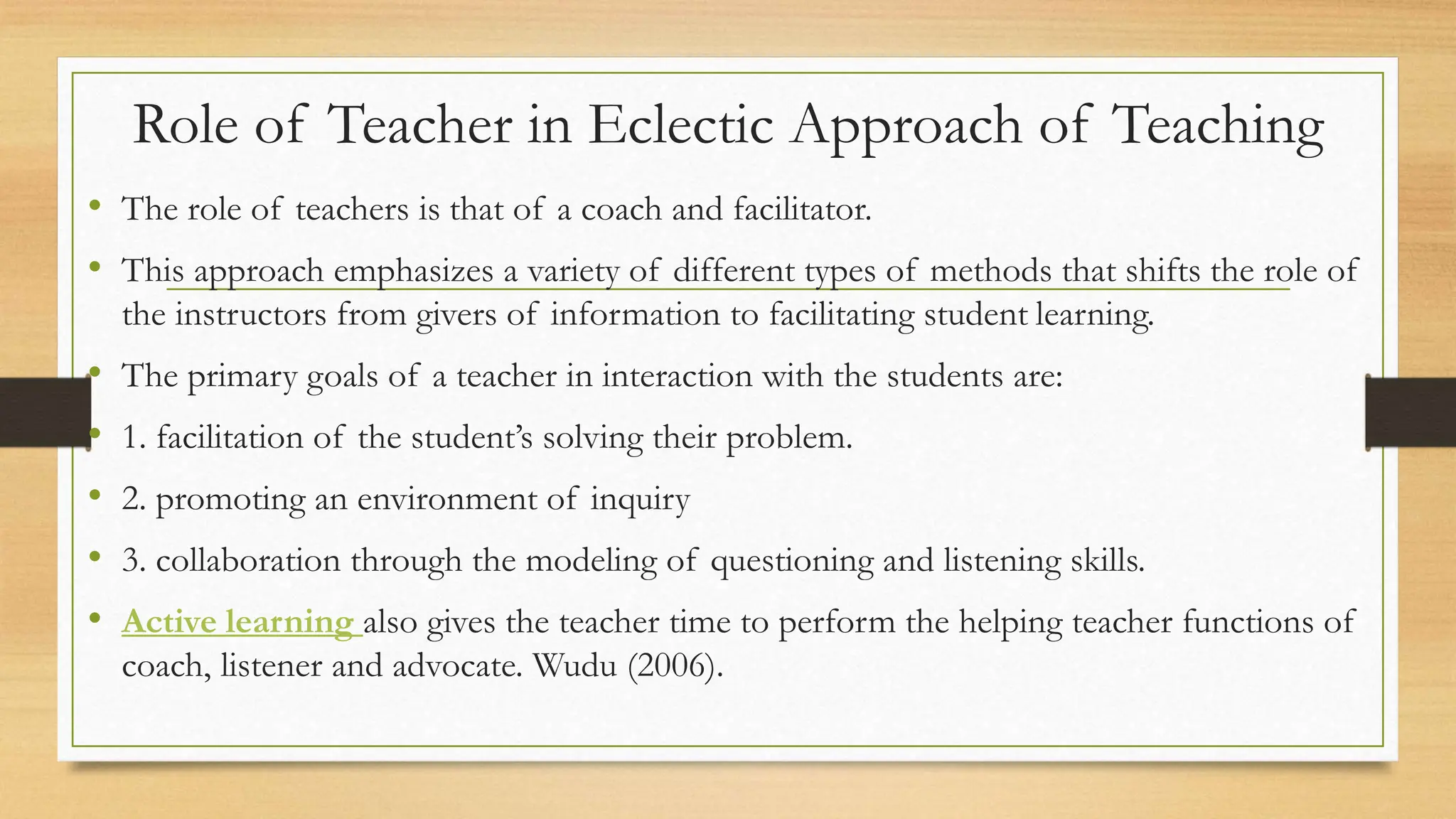 Role of Teacher in Eclectic Approach of Teaching

• The role of teachers is that of a coach and facilitator.

• This approach emphasizes a variety of different types of methods that shifts the role of the instructors from givers of information to facilitating student learning.

• The primary goals of a teacher in interaction with the students are:

• 1. facilitation of the student's solving their problem.

• 2. promoting an environment of inquiry

• 3. collaboration through the modeling of questioning and listening skills.

• Active learning also gives the teacher time to perform the helping teacher functions of coach, listener and advocate. Wudu (2006).